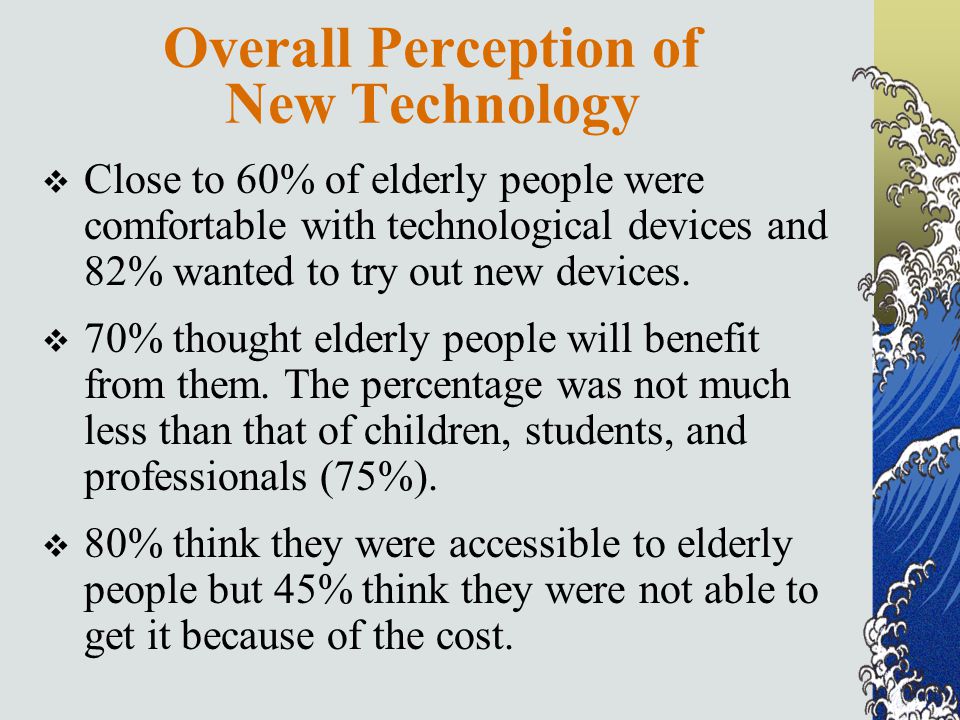 Overall Perception of New Technology

❖ Close to 60% of elderly people were comfortable with technological devices and 82% wanted to try out new devices.

❖ 70% thought elderly people will benefit from them. The percentage was not much less than that of children, students, and professionals (75%).

❖ 80% think they were accessible to elderly people but 45% think they were not able to get it because of the cost.